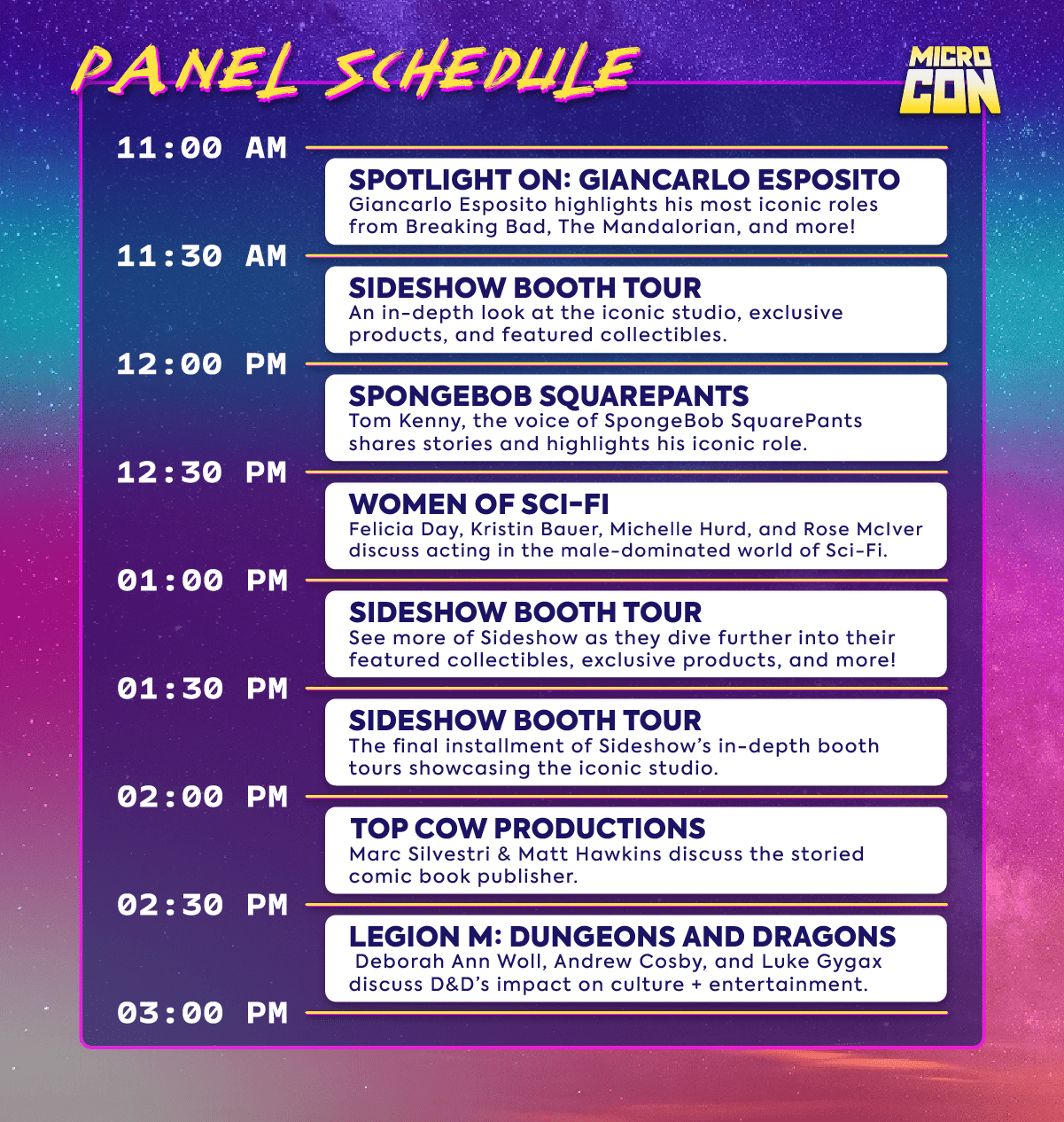 PANEL SCHEDULE

MICRO CON

11:00 AM

SPOTLIGHT ON: GIANCARLO ESPOSITO
Giancarlo Esposito highlights his most iconic roles from Breaking Bad, The Mandalorian, and more!

11:30 AM

SIDESHOW BOOTH TOUR
An in-depth look at the iconic studio, exclusive products, and featured collectibles.

12:00 PM

SPONGEBOB SQUAREPANTS
Tom Kenny, the voice of SpongeBob SquarePants shares stories and highlights his iconic role.

12:30 PM

WOMEN OF SCI-FI
Felicia Day, Kristin Bauer, Michelle Hurd, and Rose McIver discuss acting in the male-dominated world of Sci-Fi.

01:00 PM

SIDESHOW BOOTH TOUR
See more of Sideshow as they dive further into their featured collectibles, exclusive products, and more!

01:30 PM

SIDESHOW BOOTH TOUR
The final installment of Sideshow's in-depth booth tours showcasing the iconic studio.

02:00 PM

TOP COW PRODUCTIONS
Marc Silvestri & Matt Hawkins discuss the storied comic book publisher.

02:30 PM

LEGION M: DUNGEONS AND DRAGONS
Deborah Ann Woll, Andrew Cosby, and Luke Gygax discuss D&D's impact on culture + entertainment.

03:00 PM